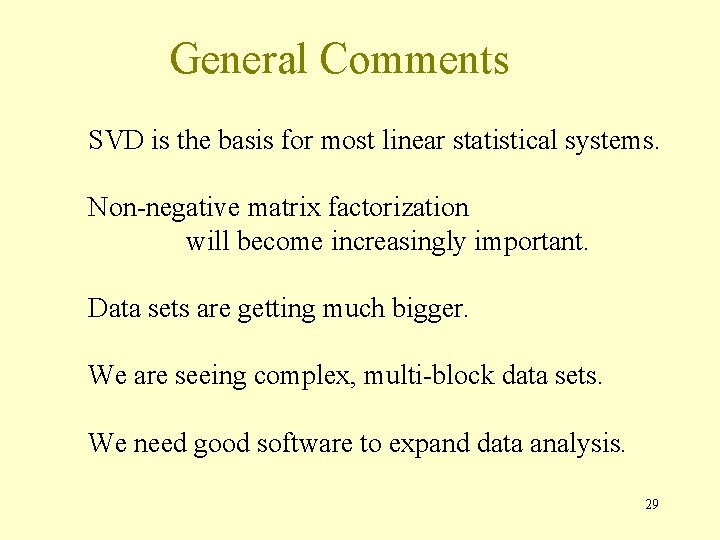 General Comments

SVD is the basis for most linear statistical systems.

Non-negative matrix factorization will become increasingly important.

Data sets are getting much bigger.

We are seeing complex, multi-block data sets.

We need good software to expand data analysis.

29